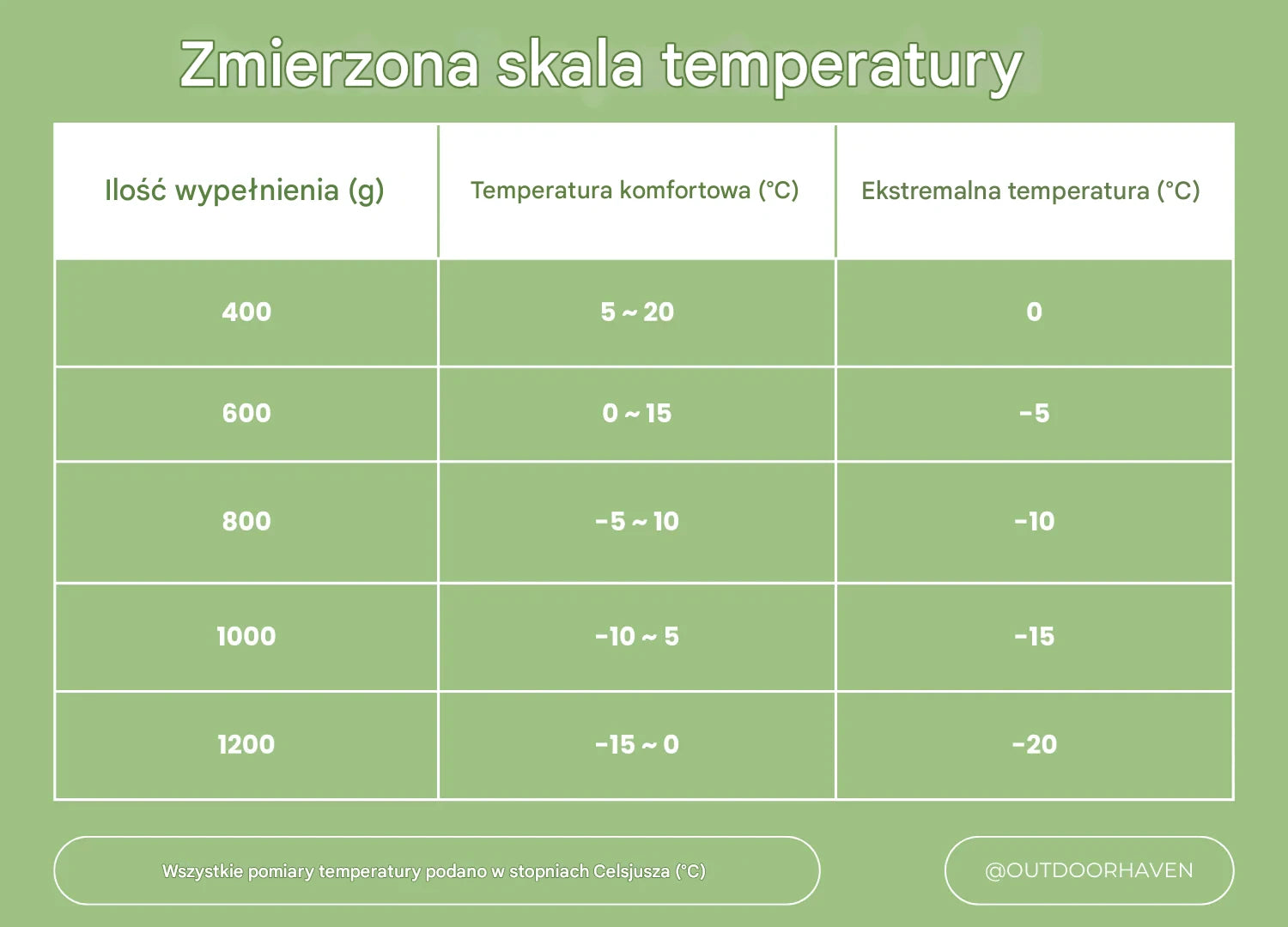 Zmierzona skala temperatury

| Ilość wypełnienia (g) | Temperatura komfortowa (°C) | Ekstremalna temperatura (°C) |
|---|---|---|
| 400 | 5 ~ 20 | 0 |
| 600 | 0 ~ 15 | -5 |
| 800 | -5 ~ 10 | -10 |
| 1000 | -10 ~ 5 | -15 |
| 1200 | -15 ~ 0 | -20 |

Wszystkie pomiary temperatury podano w stopniach Celsjusza (°C)

@OUTDOORHAVEN